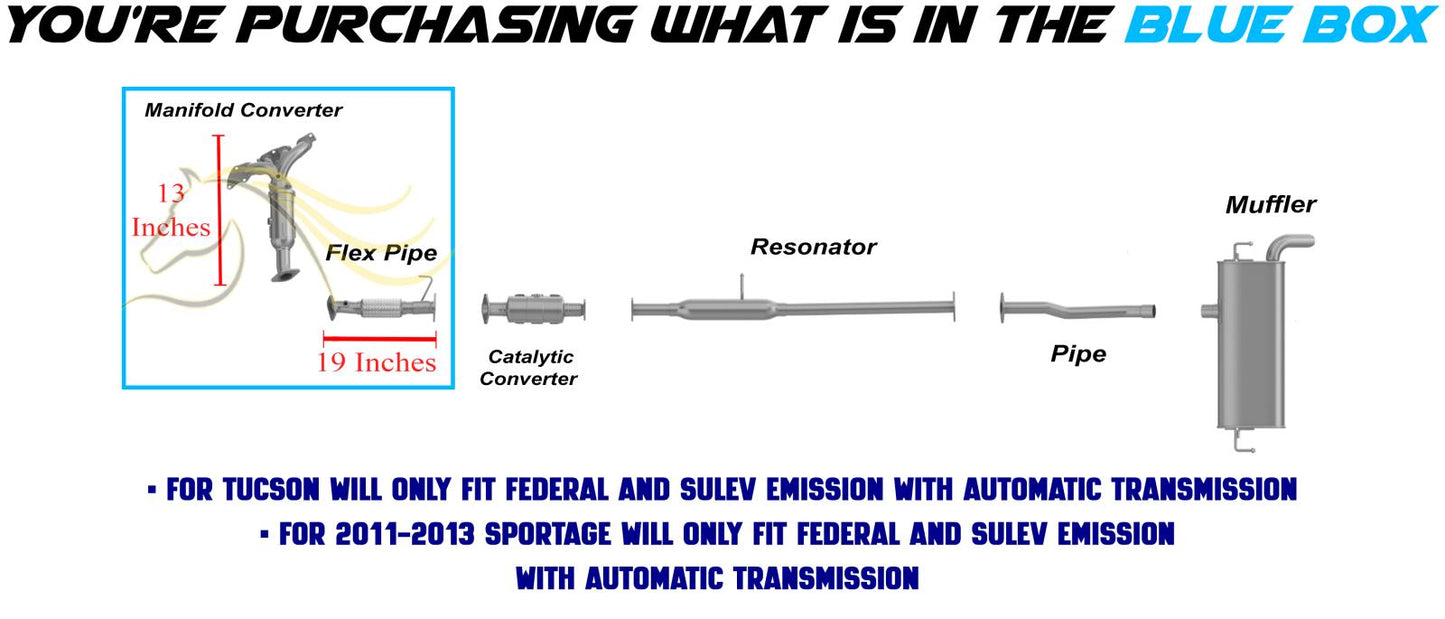 YOU'RE PURCHASING WHAT IS IN THE BLUE BOX

Manifold Converter

13 Inches

Flex Pipe

19 Inches

Catalytic Converter

Resonator

Pipe

Muffler

▪ FOR TUCSON WILL ONLY FIT FEDERAL AND SULEV EMISSION WITH AUTOMATIC TRANSMISSION

▪ FOR 2011-2013 SPORTAGE WILL ONLY FIT FEDERAL AND SULEV EMISSION WITH AUTOMATIC TRANSMISSION